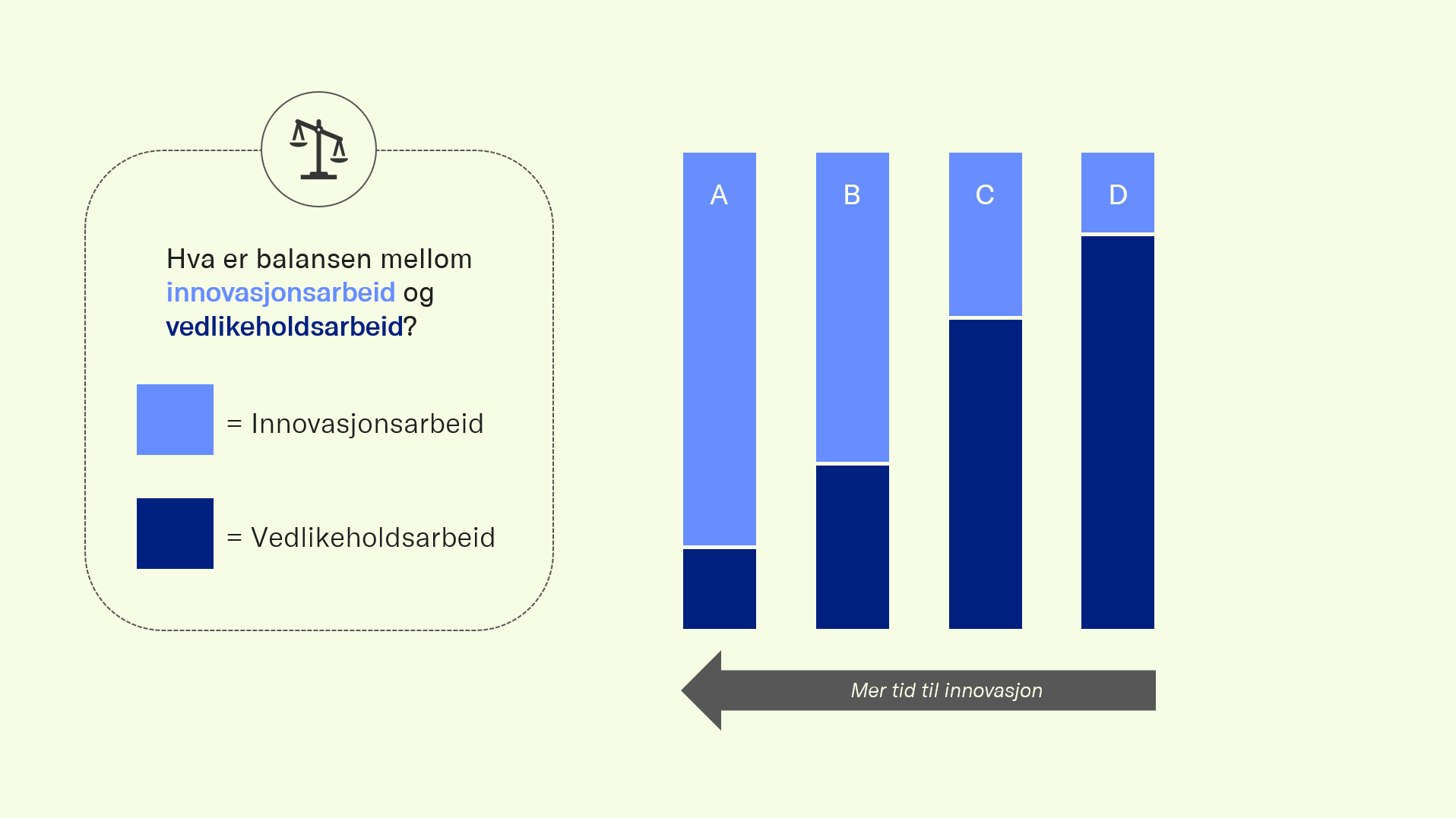 Hva er balansen mellom innovasjonsarbeid og vedlikeholdsarbeid?

= Innovasjonsarbeid

= Vedlikeholdsarbeid

A

B

C

D

Mer tid til innovasjon